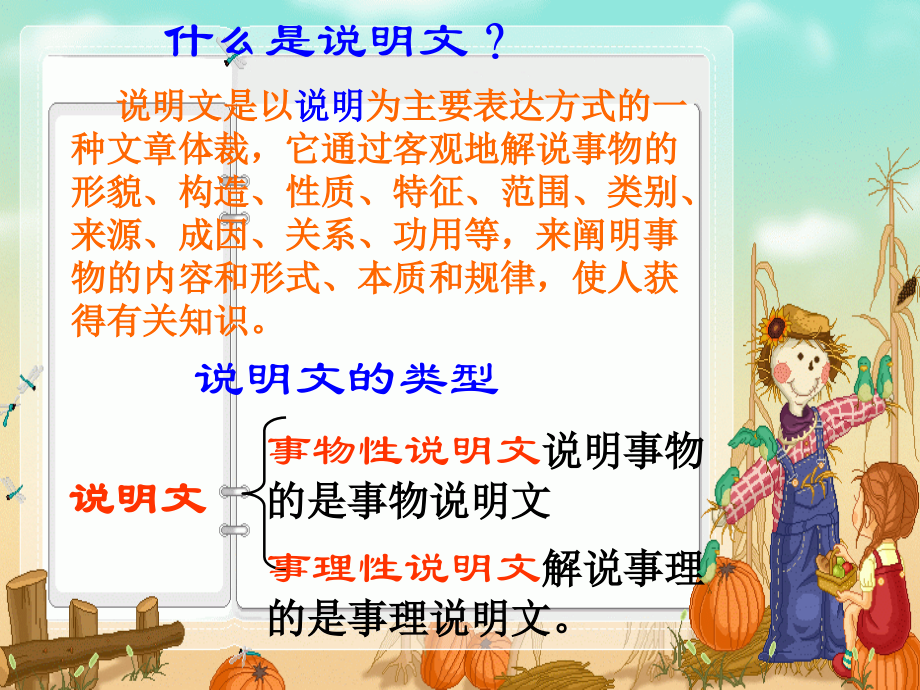 什么是说明文？

说明文是以说明为主要表达方式的一种文章体裁，它通过客观地解说事物的形貌、构造、性质、特征、范围、类别、来源、成因、关系、功用等，来阐明事物的内容和形式、本质和规律，使人获得有关知识。

说明文的类型

说明文

事物性说明文说明事物的是事物说明文

事理性说明文解说事理的是事理说明文。